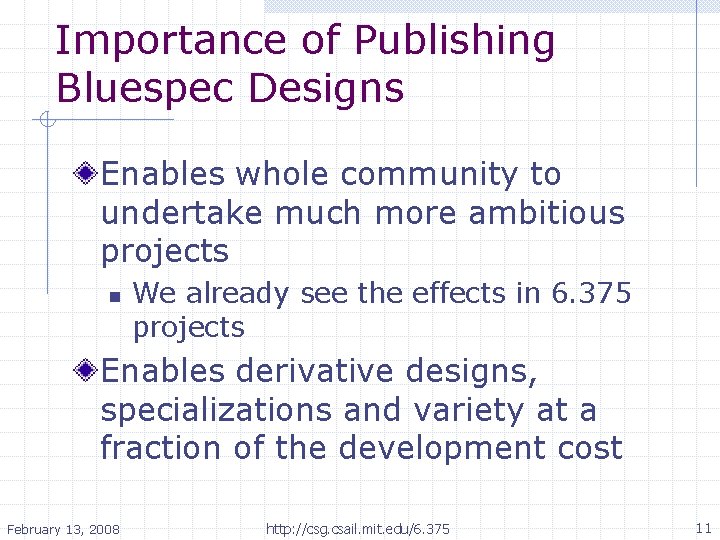 Importance of Publishing Bluespec Designs

Enables whole community to undertake much more ambitious projects

We already see the effects in 6.375 projects

Enables derivative designs, specializations and variety at a fraction of the development cost

February 13, 2008 http://csg.csail.mit.edu/6.375 11